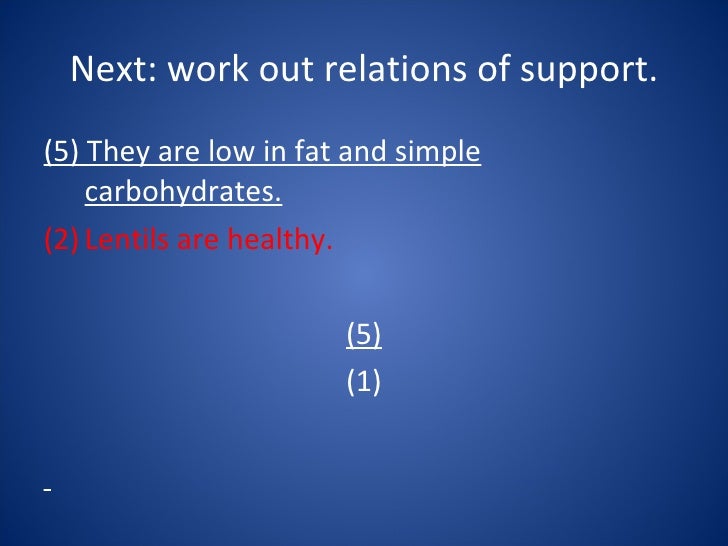 Next: work out relations of support.

(5) They are low in fat and simple carbohydrates.

(2) Lentils are healthy.

(5)

(1)